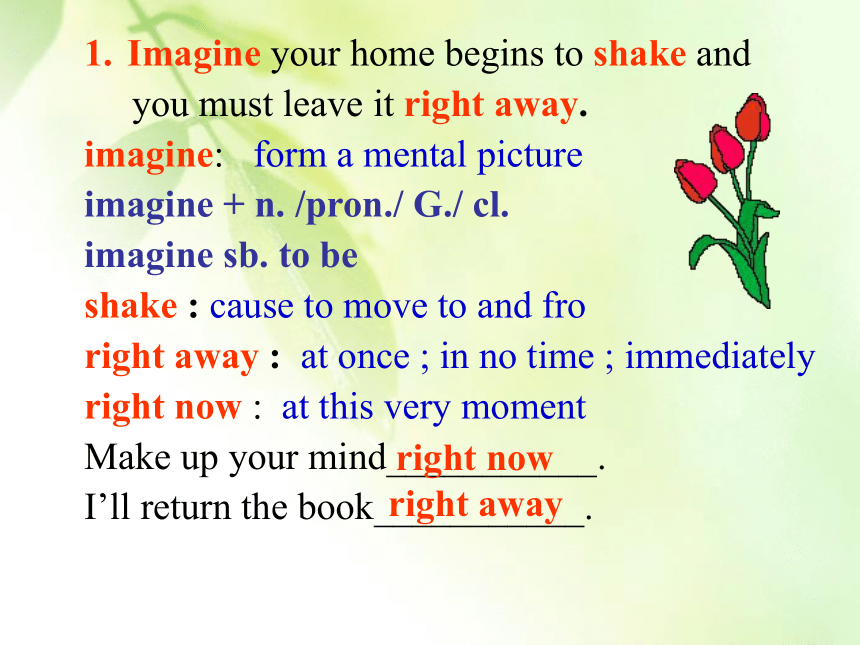 1. Imagine your home begins to shake and you must leave it right away.

imagine: form a mental picture

imagine + n. /pron./ G./ cl.

imagine sb. to be

shake : cause to move to and fro

right away : at once ; in no time ; immediately

right now : at this very moment

Make up your mind right now.

I’ll return the book right away.